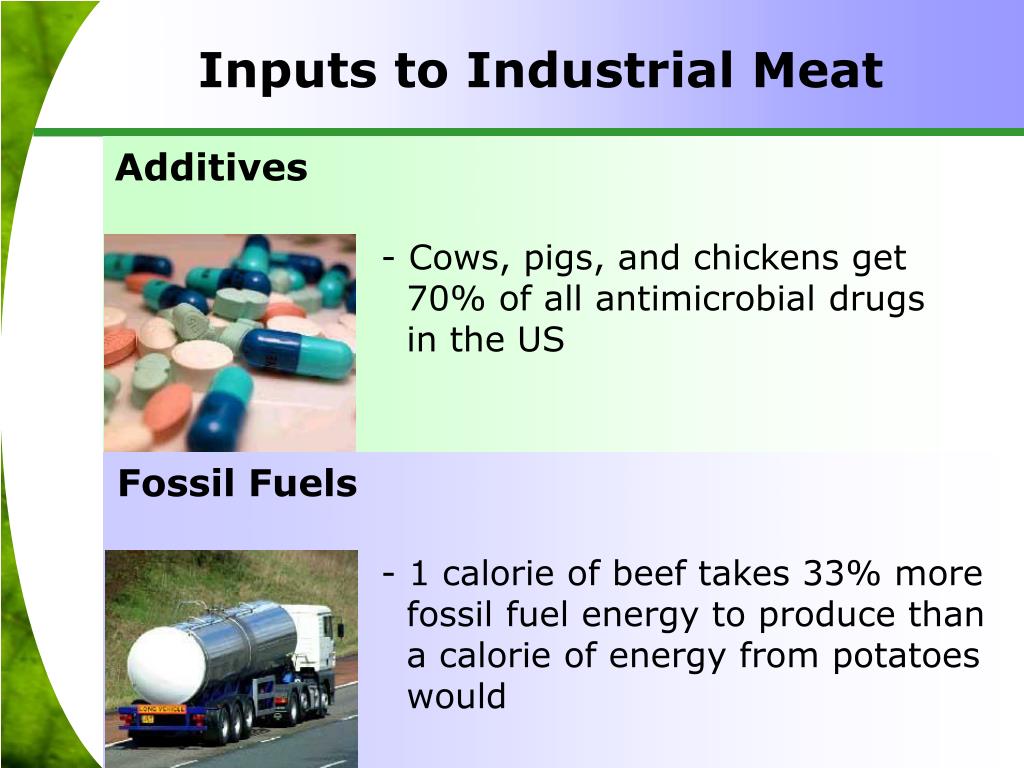 Inputs to Industrial Meat

Additives

- Cows, pigs, and chickens get 70% of all antimicrobial drugs in the US

Fossil Fuels

- 1 calorie of beef takes 33% more fossil fuel energy to produce than a calorie of energy from potatoes would

LONG VEHICLE